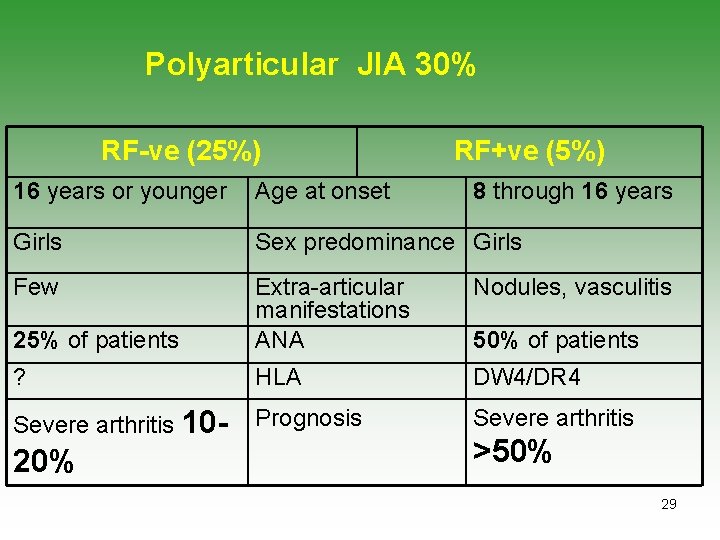 Polyarticular JIA 30%

| RF-ve (25%) | | RF+ve (5%) |
|---|---|---|
| 16 years or younger | Age at onset | 8 through 16 years |
| Girls | Sex predominance | Girls |
| Few | Extra-articular manifestations | Nodules, vasculitis |
| 25% of patients | ANA | 50% of patients |
| ? | HLA | DW4/DR4 |
| Severe arthritis 10-20% | Prognosis | Severe arthritis >50% |

29